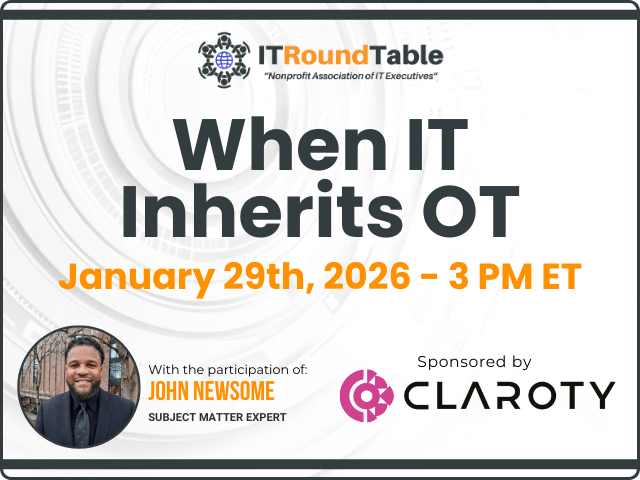 ITRoundTable
"Nonprofit Association of IT Executives"

When IT Inherits OT

January 29th, 2026 - 3 PM ET

With the participation of:
JOHN NEWSOME
SUBJECT MATTER EXPERT

Sponsored by
CLAROTY